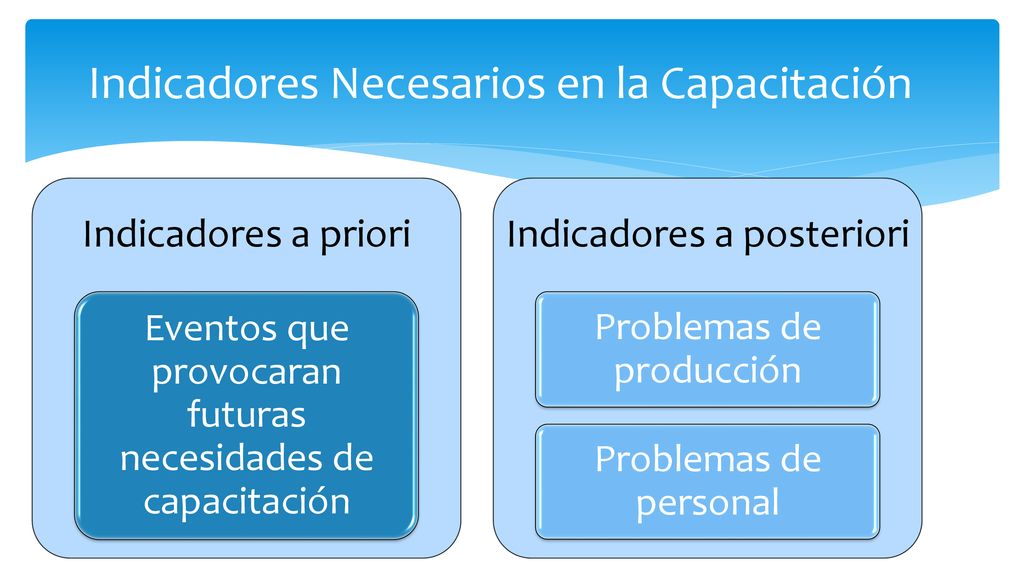 Indicadores Necesarios en la Capacitación

Indicadores a priori

Eventos que provocaran futuras necesidades de capacitación

Indicadores a posteriori

Problemas de producción

Problemas de personal